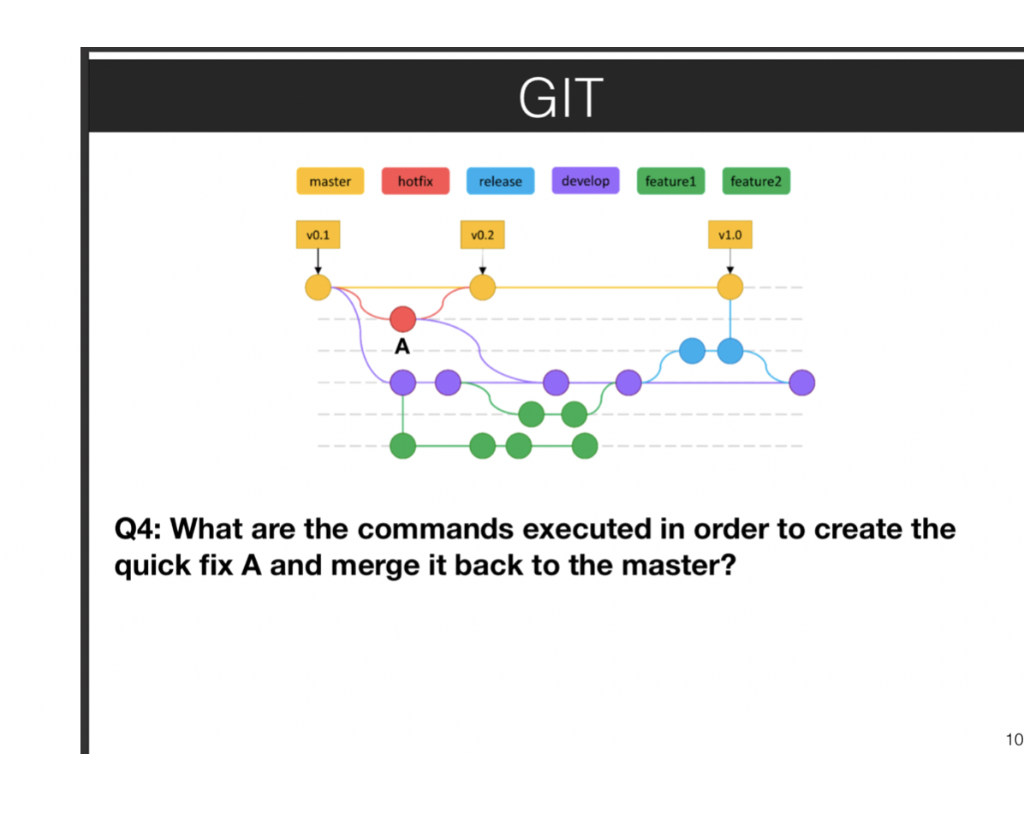 GIT

master hotfix release develop feature1 feature2

v0.1 v0.2 v1.0

A

Q4: What are the commands executed in order to create the quick fix A and merge it back to the master?

10